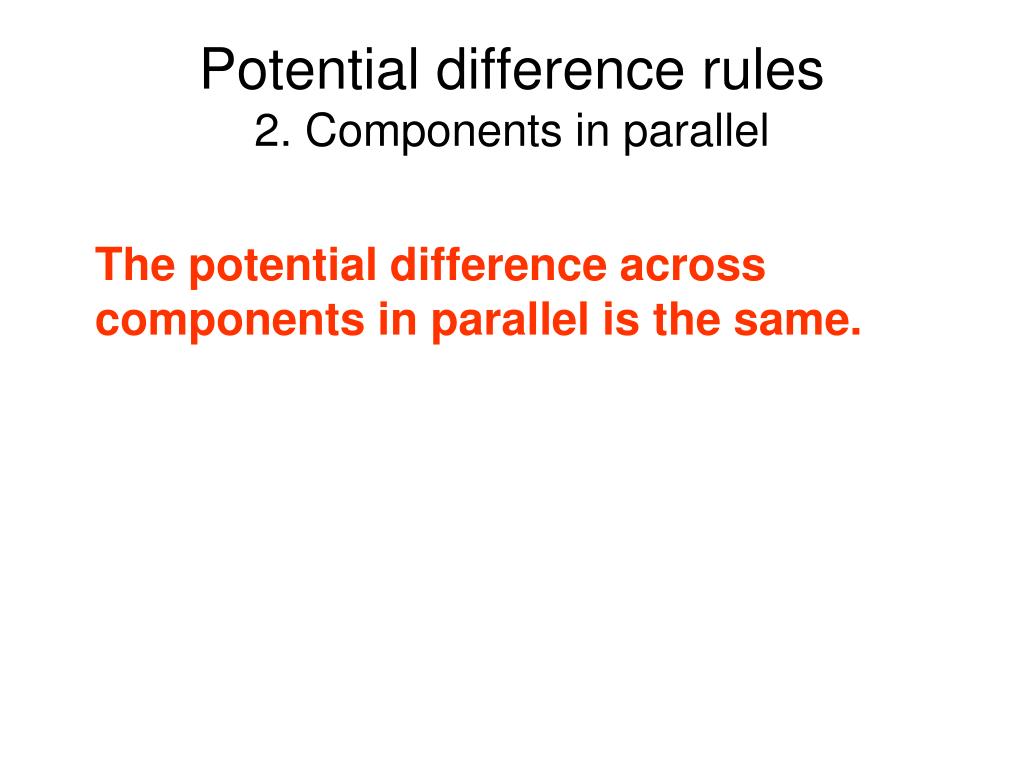 Potential difference rules
2. Components in parallel

The potential difference across components in parallel is the same.